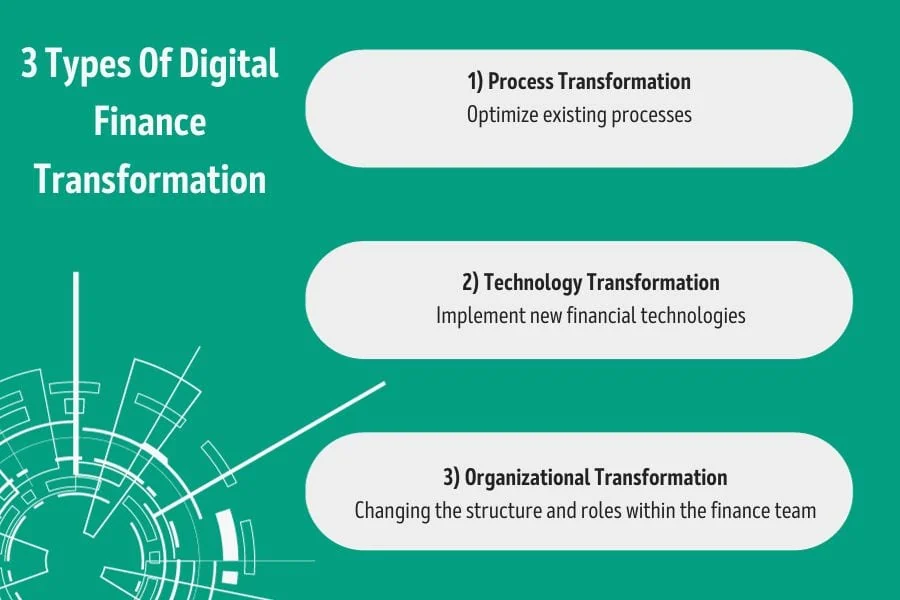 3 Types Of Digital Finance Transformation

1) Process Transformation
Optimize existing processes

2) Technology Transformation
Implement new financial technologies

3) Organizational Transformation
Changing the structure and roles within the finance team